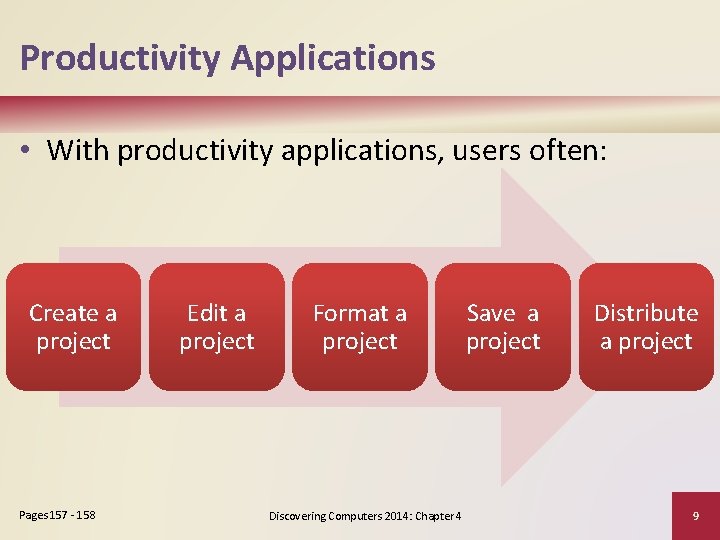 Productivity Applications

• With productivity applications, users often:

Create a project

Edit a project

Format a project

Save a project

Distribute a project

Pages 157 - 158

Discovering Computers 2014: Chapter 4

9